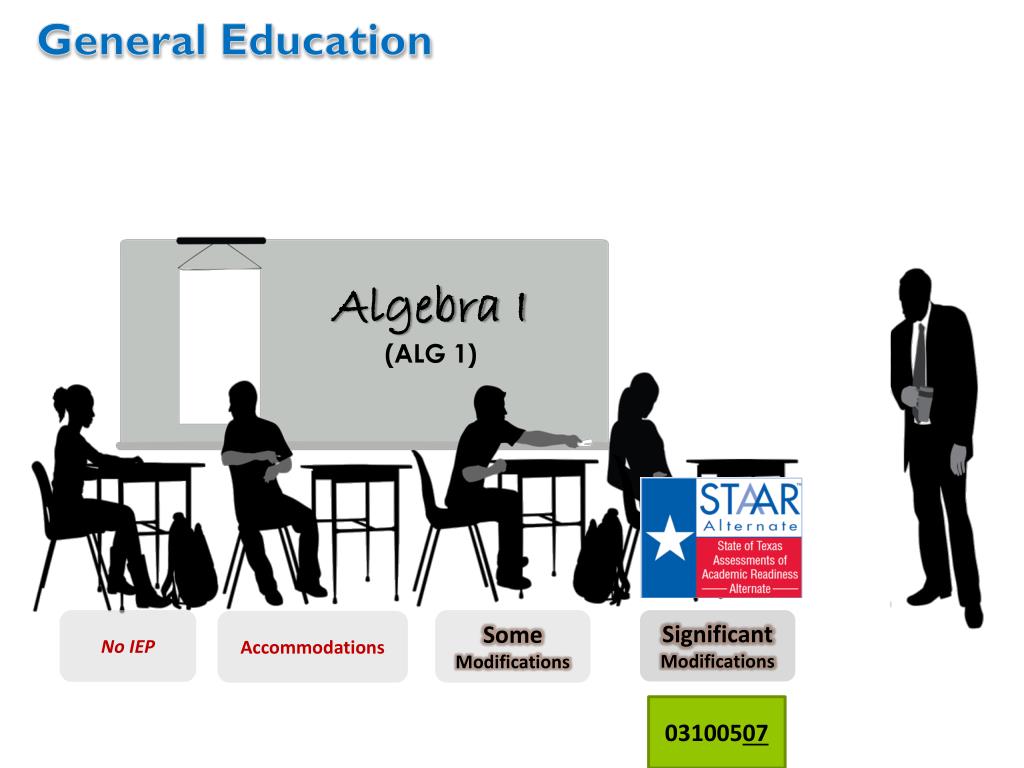 General Education

Algebra I
(ALG 1)

STAAR Alternate
State of Texas Assessments of Academic Readiness
Alternate

No IEP

Accommodations

Some Modifications

Significant Modifications

03100507